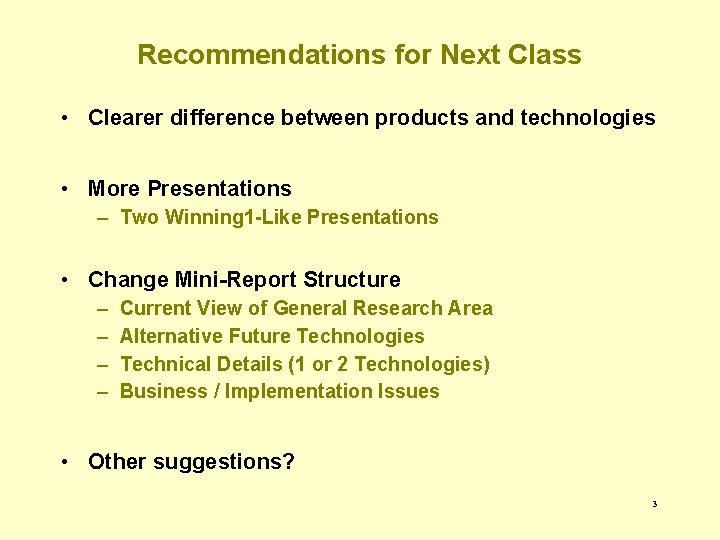 Recommendations for Next Class

• Clearer difference between products and technologies

• More Presentations
– Two Winning1-Like Presentations

• Change Mini-Report Structure
– Current View of General Research Area
– Alternative Future Technologies
– Technical Details (1 or 2 Technologies)
– Business / Implementation Issues

• Other suggestions?

3